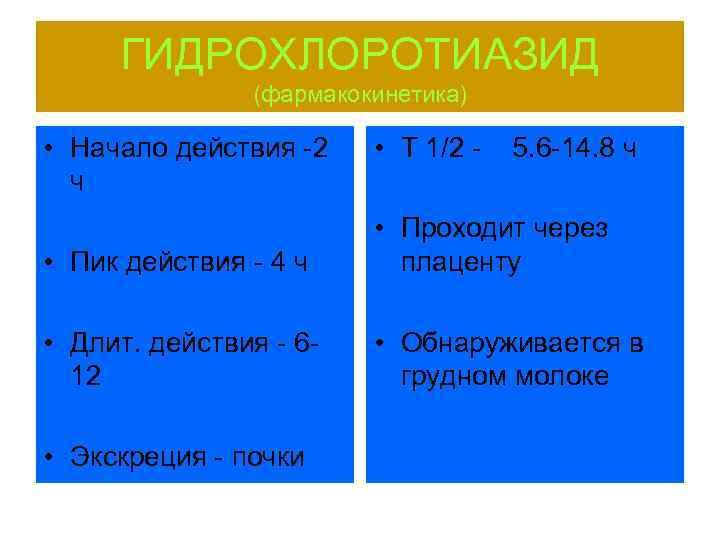 ГИДРОХЛОРОТИАЗИД
(фармакокинетика)

• Начало действия -2 ч

• Пик действия - 4 ч

• Длит. действия - 6-12

• Экскреция - почки

• Т 1/2 - 5.6-14.8 ч

• Проходит через плаценту

• Обнаруживается в грудном молоке